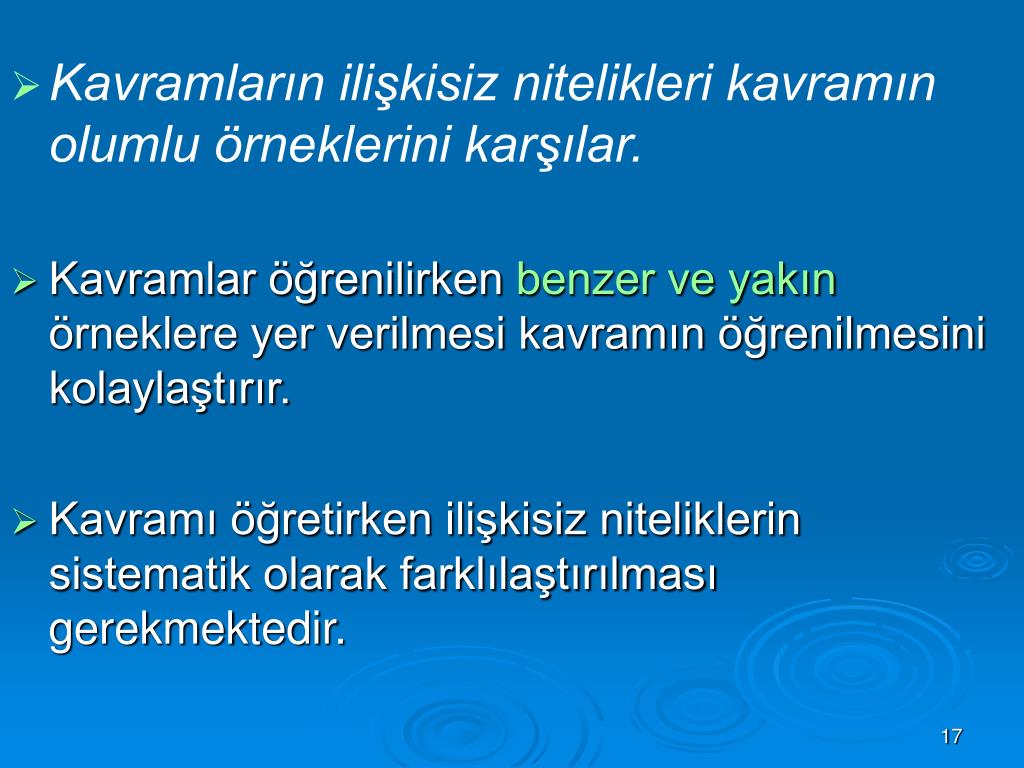 ➢ Kavramların ilişkisiz nitelikleri kavramın olumlu örneklerini karşılar.

➢ Kavramlar öğrenilirken benzer ve yakın örneklere yer verilmesi kavramın öğrenilmesini kolaylaştırır.

➢ Kavramı öğretirken ilişkisiz niteliklerin sistematik olarak farklılaştırılması gerekmektedir.

17